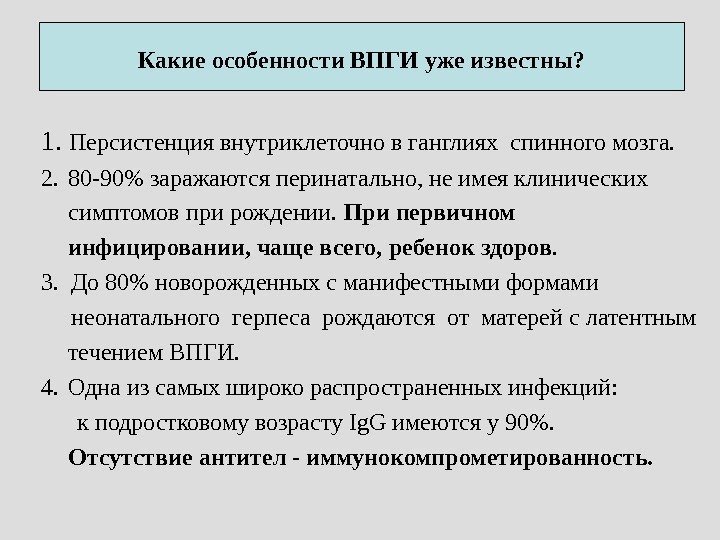 Какие особенности ВПГИ уже известны?

1. Персистенция внутриклеточно в ганглиях спинного мозга.

2. 80-90% заражаются перинатально, не имея клинических симптомов при рождении. При первичном инфицировании, чаще всего, ребенок здоров.

3. До 80% новорожденных с манифестными формами неонатального герпеса рождаются от матерей с латентным течением ВПГИ.

4. Одна из самых широко распространенных инфекций: к подростковому возрасту IgG имеются у 90%. Отсутствие антител - иммунокомпрометированность.